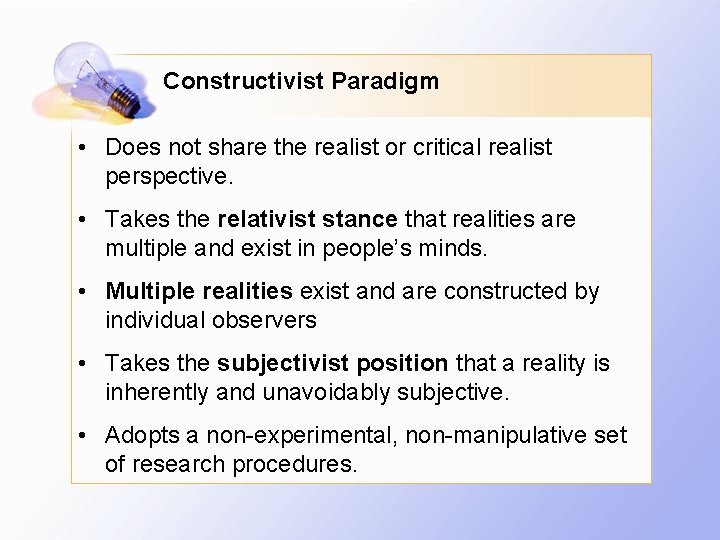 Constructivist Paradigm

• Does not share the realist or critical realist perspective.

• Takes the relativist stance that realities are multiple and exist in people's minds.

• Multiple realities exist and are constructed by individual observers

• Takes the subjectivist position that a reality is inherently and unavoidably subjective.

• Adopts a non-experimental, non-manipulative set of research procedures.